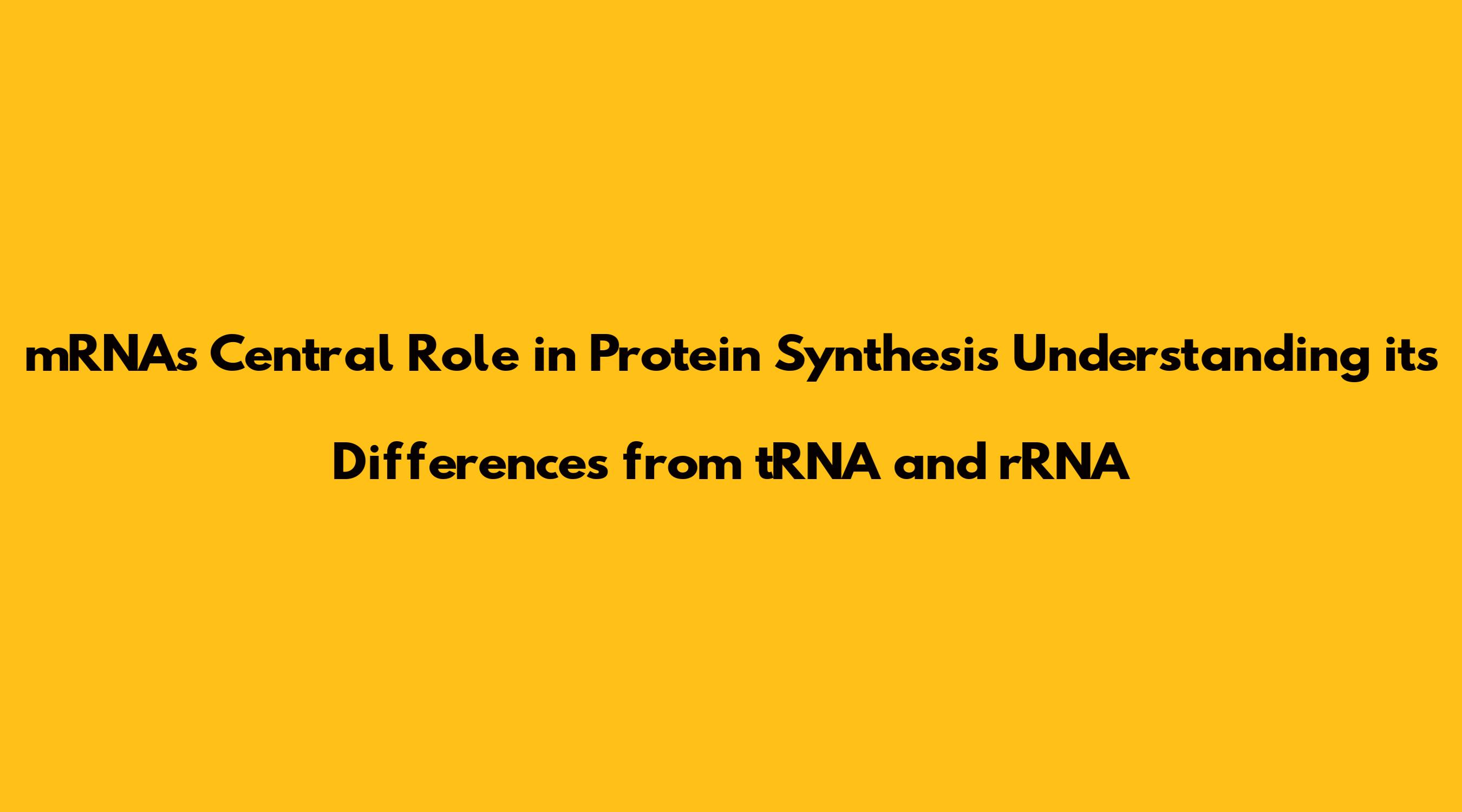 mRNAs Central Role in Protein Synthesis Understanding its Differences from tRNA and rRNA